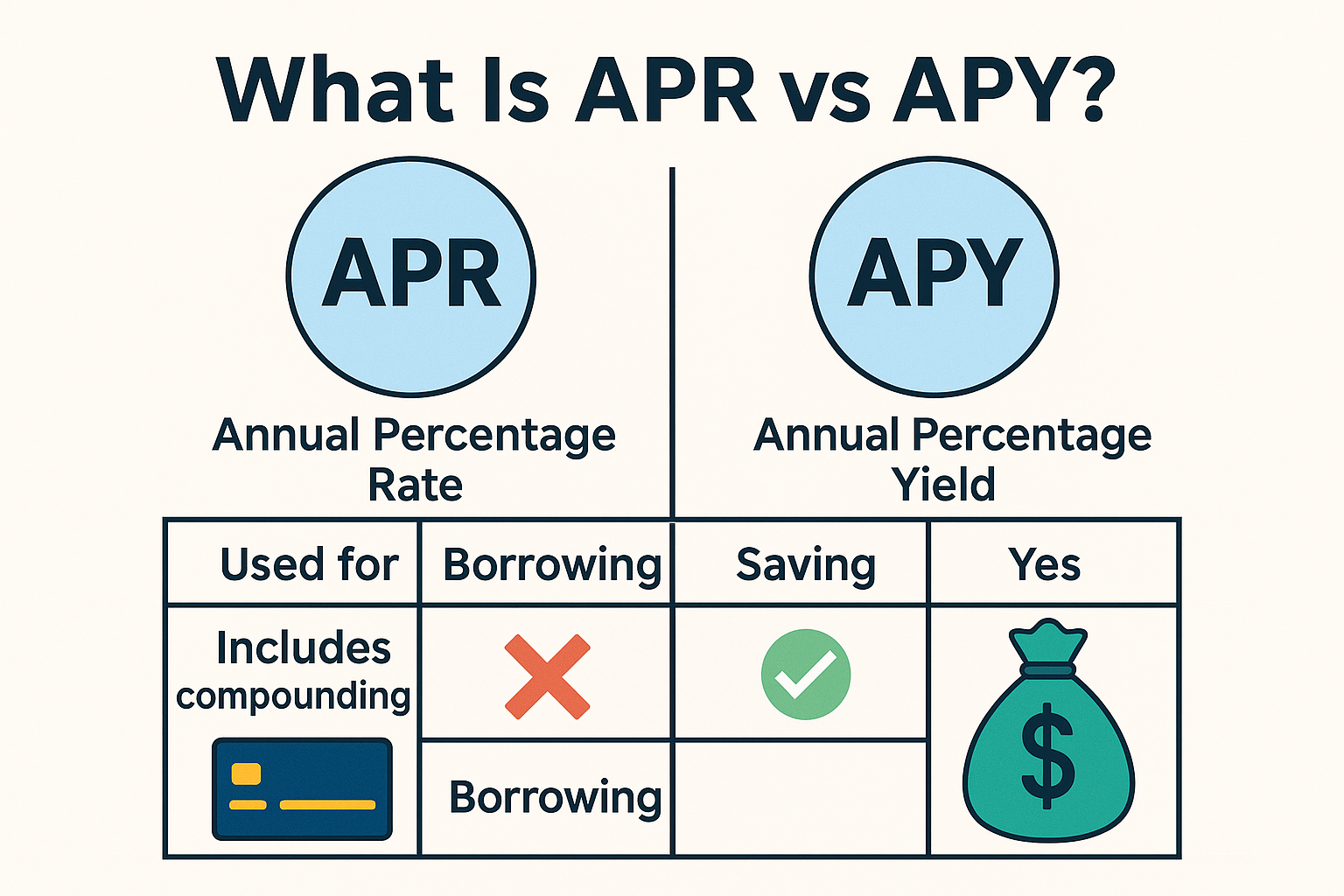 What Is APR vs APY?

APR

Annual Percentage Rate

APY

Annual Percentage Yield

| Used for | Borrowing | Saving | Yes |
|---|---|---|---|
| Includes compounding | | | $ |
| | Borrowing | | |